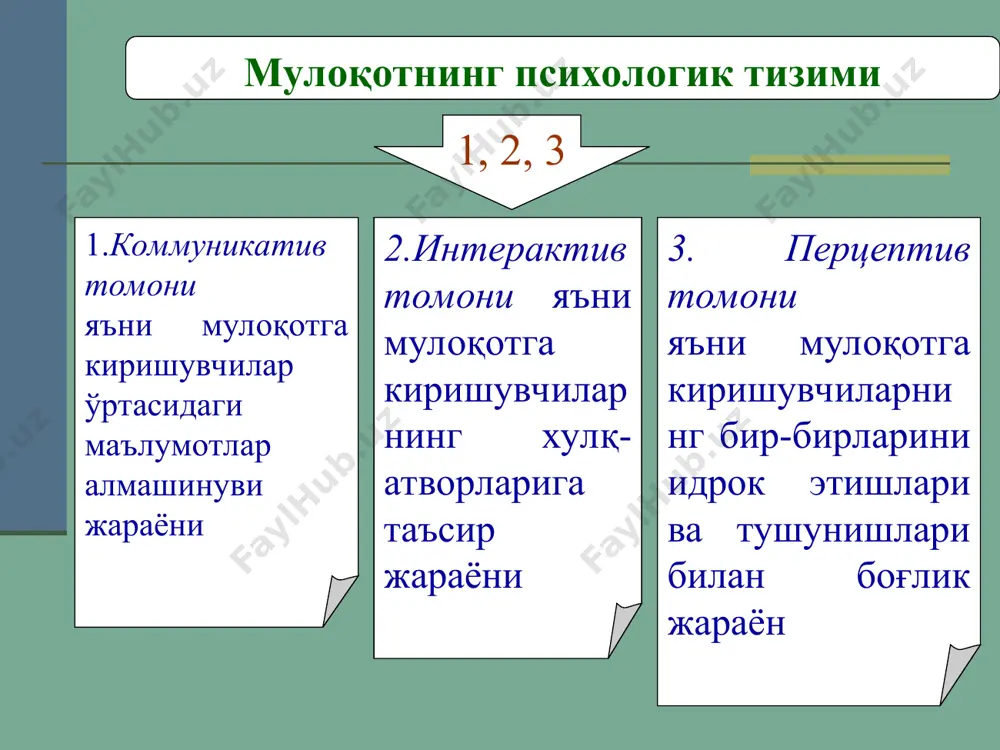 Мулоқотнинг психологик тизими

1, 2, 3

1.Коммуникатив томони яъни мулоқотга киришувчилар ўртасидаги маълумотлар алмашинуви жараёни

2.Интерактив томони яъни мулоқотга киришувчилар нинг хулқ-атворларига таъсир жараёни

3. Перцептив томони яъни мулоқотга киришувчиларни нг бир-бирларини идрок этишлари ва тушунишлари билан боғлик жараён

FaylHub.uz